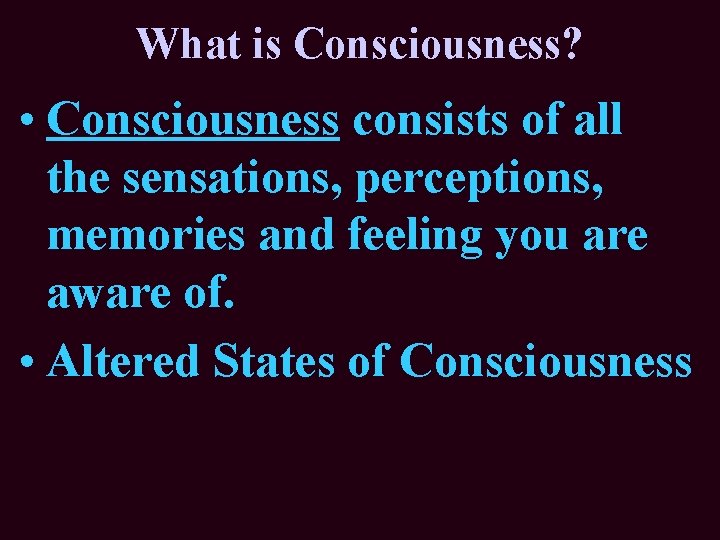 What is Consciousness?

• Consciousness consists of all the sensations, perceptions, memories and feeling you are aware of.

• Altered States of Consciousness